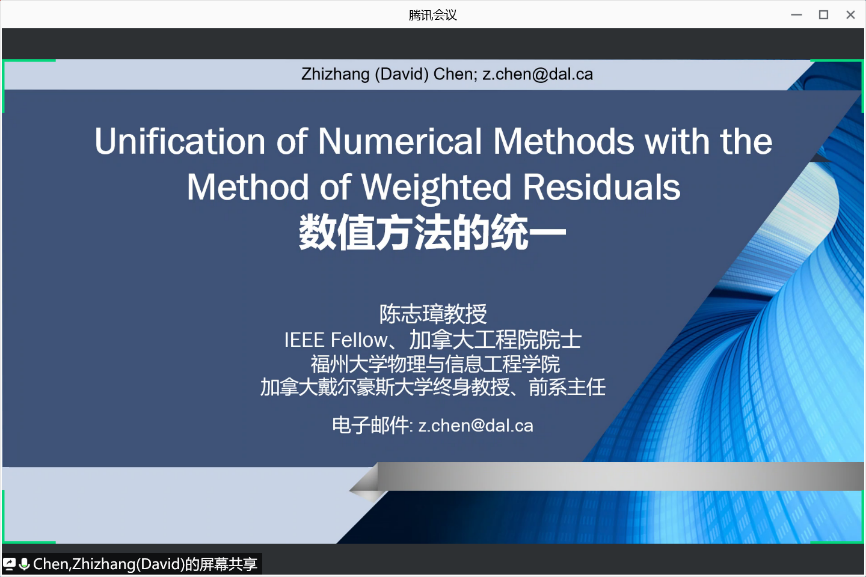 腾讯会议

Zhizhang (David) Chen; z.chen@dal.ca

Unification of Numerical Methods with the Method of Weighted Residuals
数值方法的统一

陈志璋教授
IEEE Fellow、加拿大工程院院士
福州大学物理与信息工程学院
加拿大戴尔豪斯大学终身教授、前系主任

电子邮件: z.chen@dal.ca

Chen,Zhizhang(David)的屏幕共享